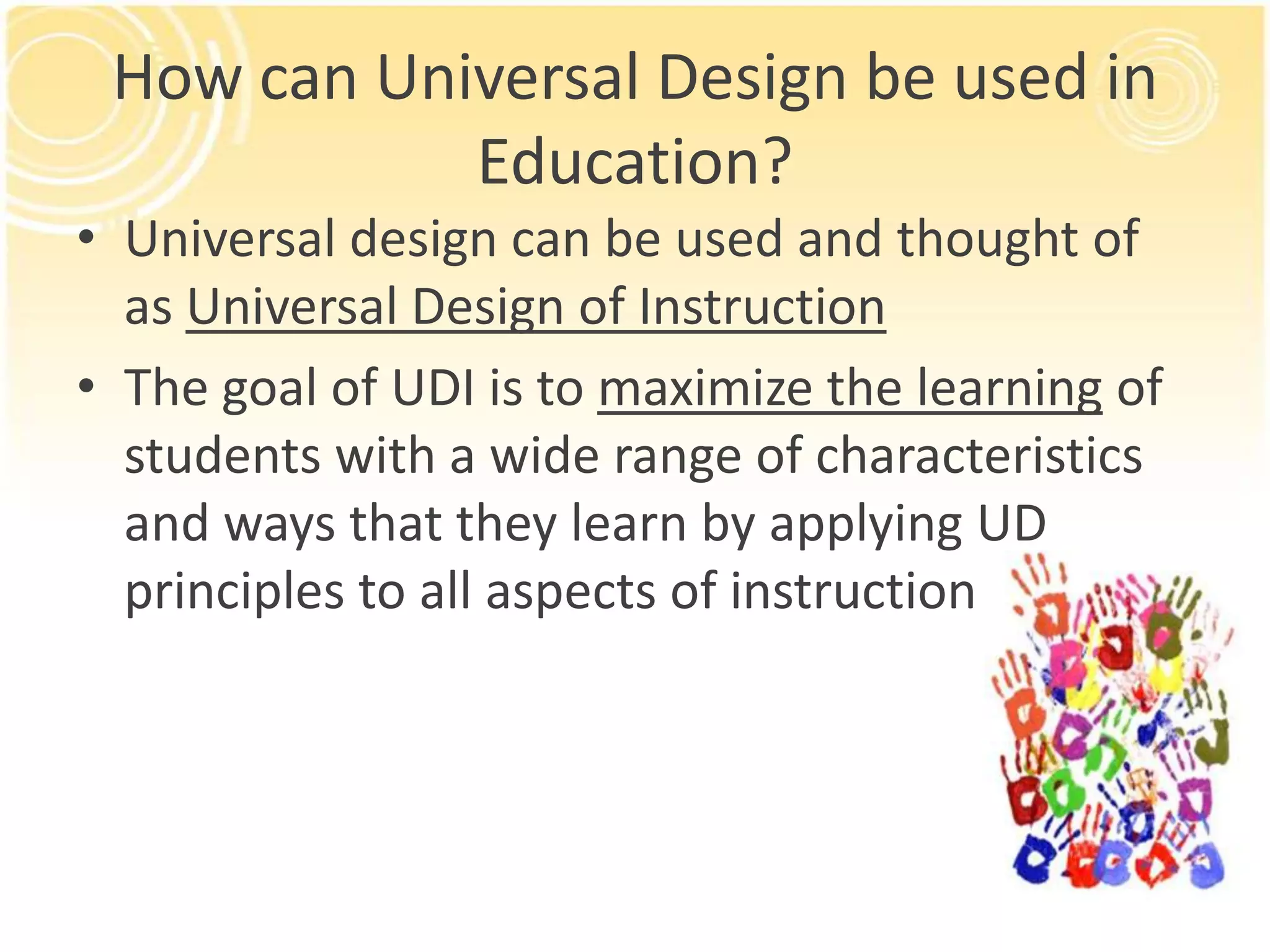 How can Universal Design be used in Education?

• Universal design can be used and thought of as Universal Design of Instruction

• The goal of UDI is to maximize the learning of students with a wide range of characteristics and ways that they learn by applying UD principles to all aspects of instruction